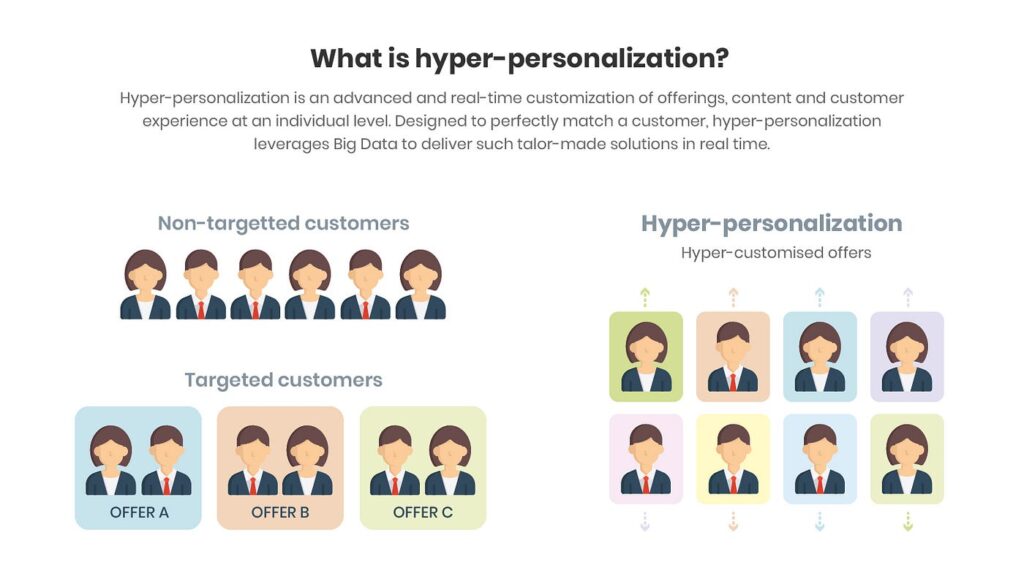 What is hyper-personalization?

Hyper-personalization is an advanced and real-time customization of offerings, content and customer experience at an individual level. Designed to perfectly match a customer, hyper-personalization leverages Big Data to deliver such talor-made solutions in real time.

Non-targetted customers

Targeted customers

OFFER A

OFFER B

OFFER C

Hyper-personalization

Hyper-customised offers